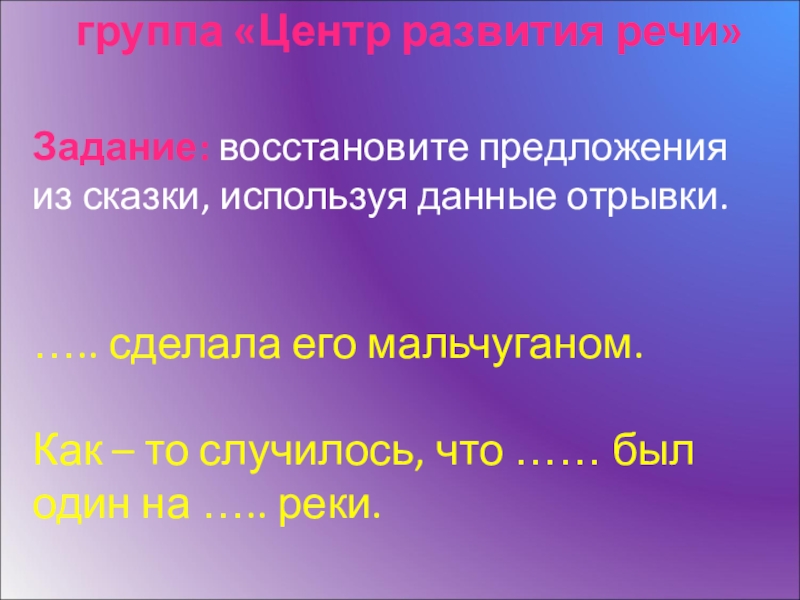 группа «Центр развития речи»

Задание: восстановите предложения из сказки, используя данные отрывки.

….. сделала его мальчуганом.

Как – то случилось, что …… был один на ….. реки.